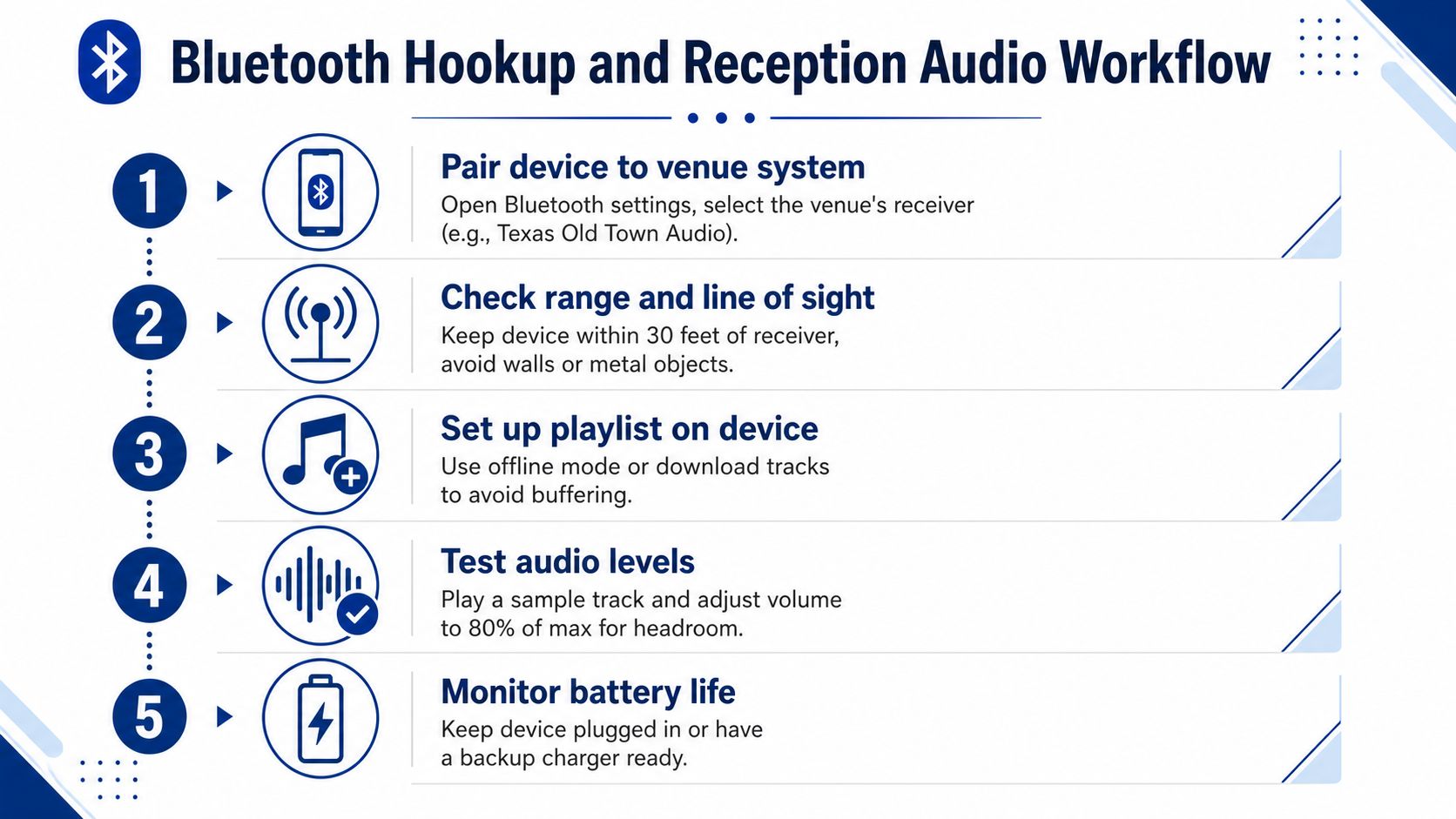 Bluetooth Hookup and Reception Audio Workflow

1

Pair device to venue system
Open Bluetooth settings, select the venue's receiver (e.g., Texas Old Town Audio).

2

Check range and line of sight
Keep device within 30 feet of receiver, avoid walls or metal objects.

3

Set up playlist on device
Use offline mode or download tracks to avoid buffering.

4

Test audio levels
Play a sample track and adjust volume to 80% of max for headroom.

5

Monitor battery life
Keep device plugged in or have a backup charger ready.